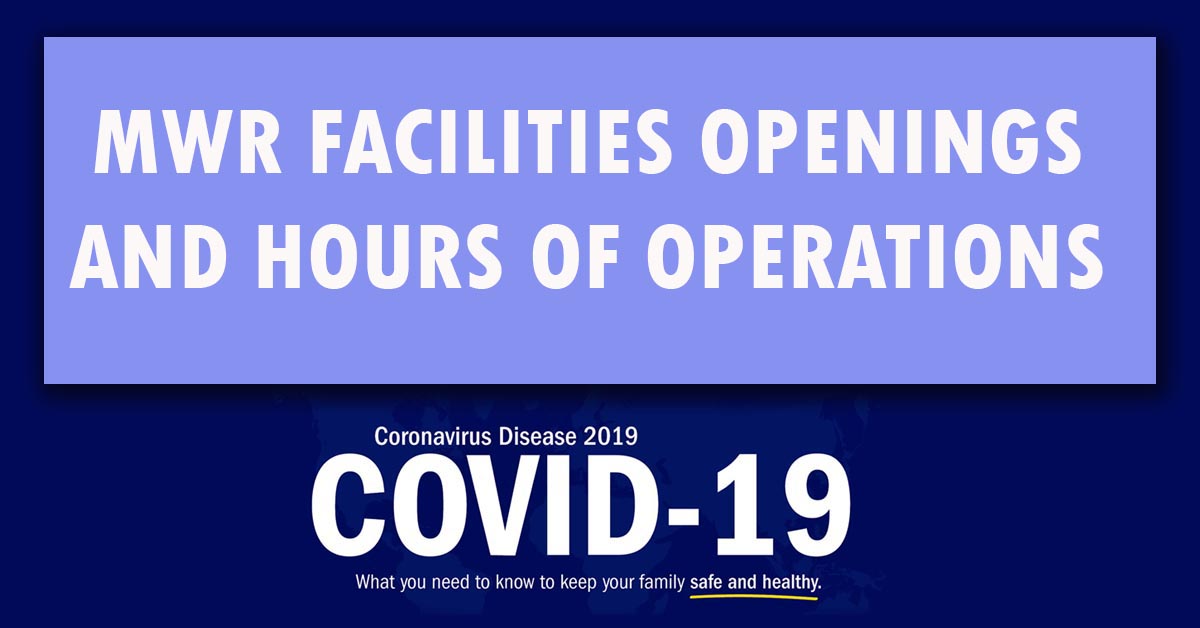 MWR FACILITIES OPENINGS AND HOURS OF OPERATIONS

Coronavirus Disease 2019

COVID-19

What you need to know to keep your family safe and healthy.